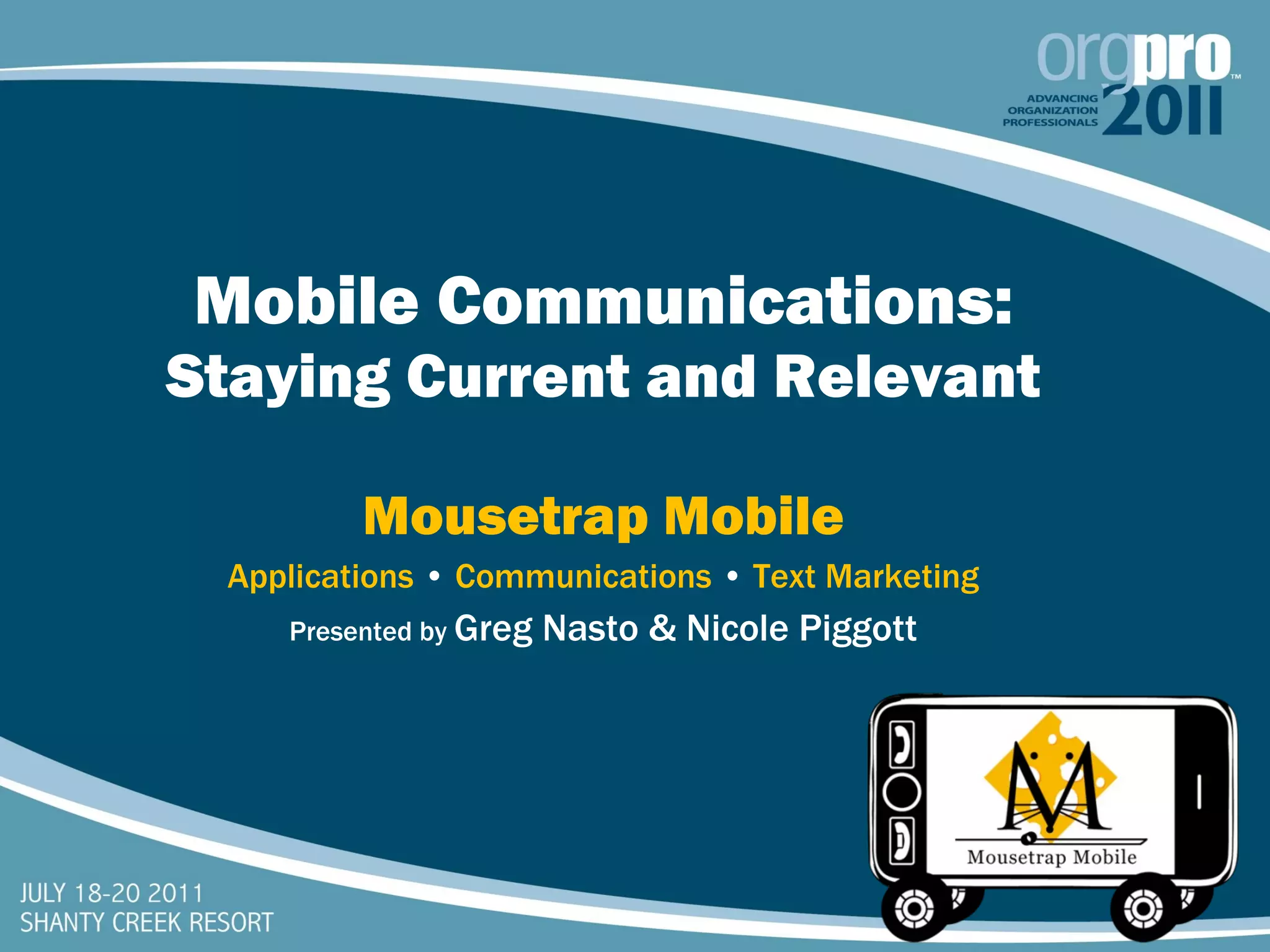 orgpro™
ADVANCING ORGANIZATION PROFESSIONALS 2011

Mobile Communications:
Staying Current and Relevant

Mousetrap Mobile

Applications • Communications • Text Marketing

Presented by Greg Nasto & Nicole Piggott

M
Mousetrap Mobile

JULY 18-20 2011
SHANTY CREEK RESORT